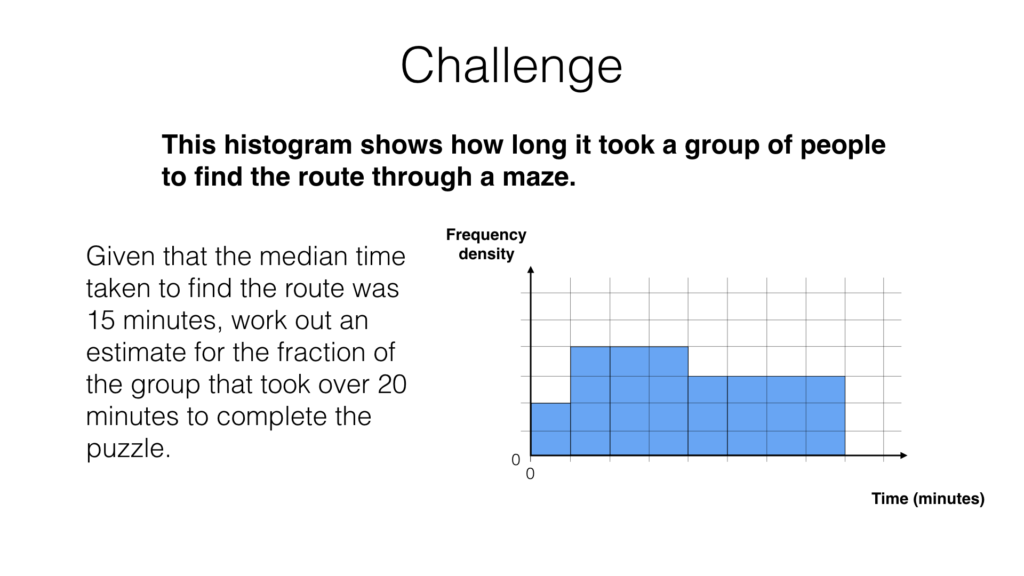 Challenge

This histogram shows how long it took a group of people to find the route through a maze.

Given that the median time taken to find the route was 15 minutes, work out an estimate for the fraction of the group that took over 20 minutes to complete the puzzle.

Frequency density

0

0

Time (minutes)